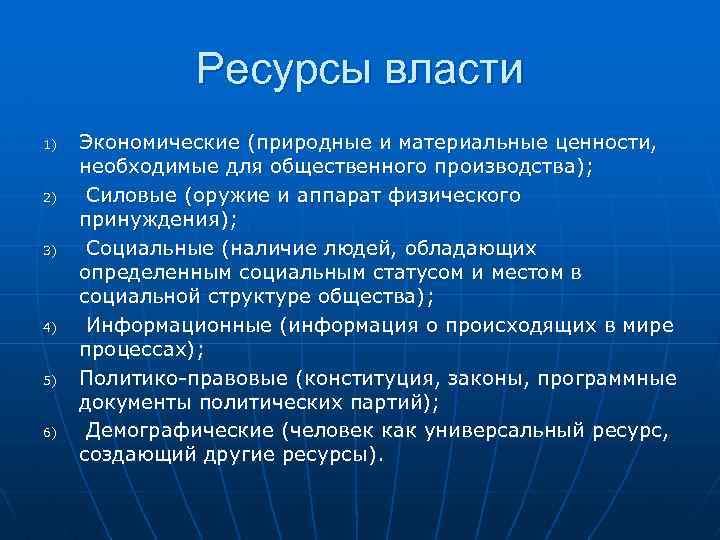 Ресурсы власти

1) Экономические (природные и материальные ценности, необходимые для общественного производства);

2) Силовые (оружие и аппарат физического принуждения);

3) Социальные (наличие людей, обладающих определенным социальным статусом и местом в социальной структуре общества);

4) Информационные (информация о происходящих в мире процессах);

5) Политико-правовые (конституция, законы, программные документы политических партий);

6) Демографические (человек как универсальный ресурс, создающий другие ресурсы).